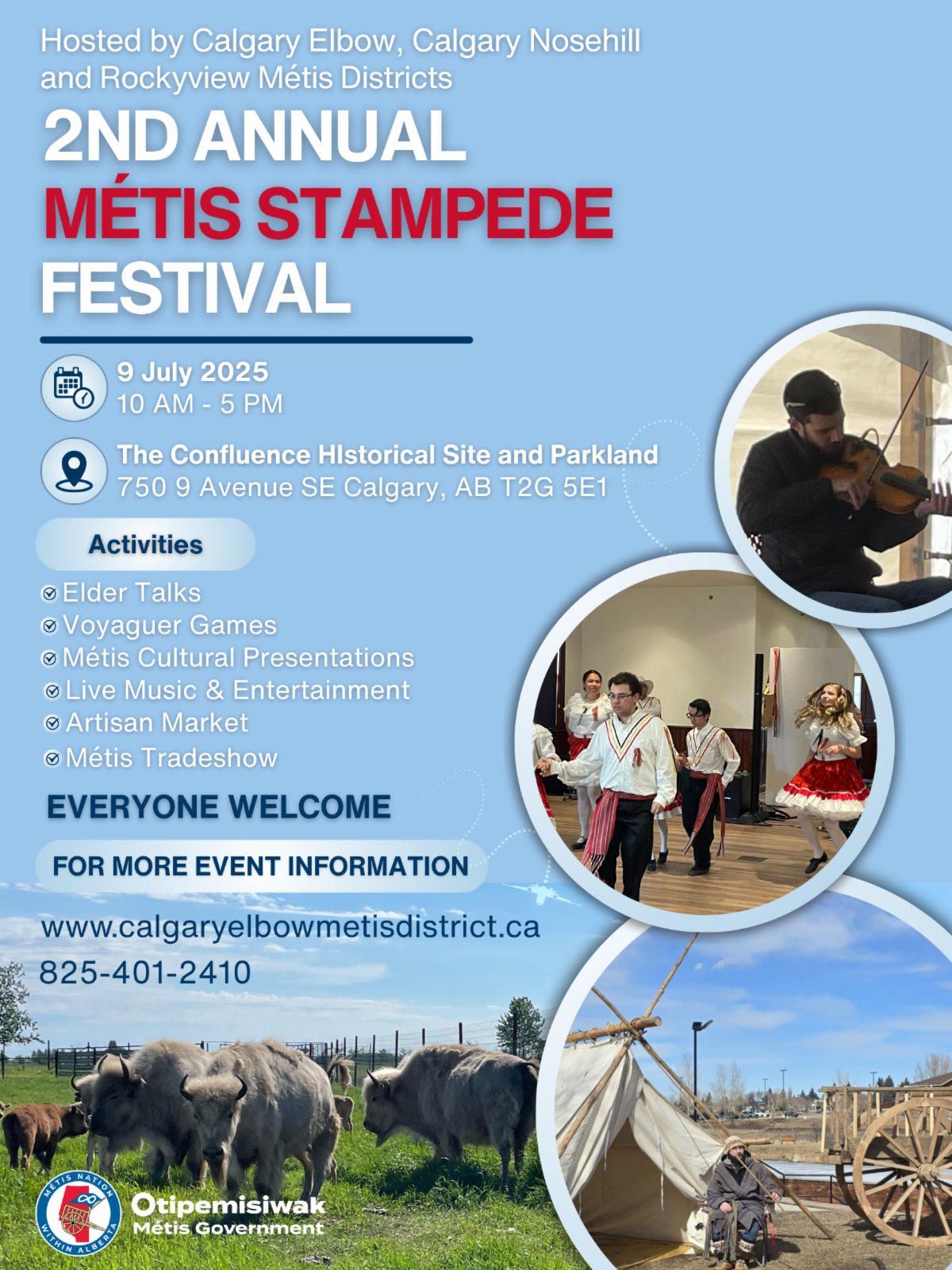 Hosted by Calgary Elbow, Calgary Nosehill and Rockyview Métis Districts

2ND ANNUAL
MÉTIS STAMPEDE
FESTIVAL

9 July 2025
10 AM - 5 PM

The Confluence HIstorical Site and Parkland
750 9 Avenue SE Calgary, AB T2G 5E1

Activities

Elder Talks
Voyaguer Games
Métis Cultural Presentations
Live Music & Entertainment
Artisan Market
Métis Tradeshow

EVERYONE WELCOME

FOR MORE EVENT INFORMATION

www.calgaryelbowmetisdistrict.ca
825-401-2410

MÉTIS NATION WITHIN ALBERTA

Otipemisiwak
Métis Government